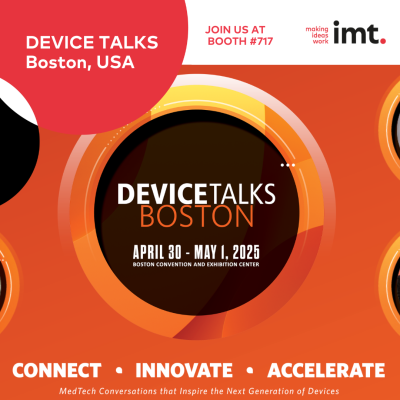 DEVICE TALKS
Boston, USA

JOIN US AT
BOOTH #717

making
ideas
work
imt.

DEVICETALKS
BOSTON

APRIL 30 - MAY 1, 2025
BOSTON CONVENTION AND EXHIBITION CENTER

CONNECT • INNOVATE • ACCELERATE

MedTech Conversations that Inspire the Next Generation of Devices